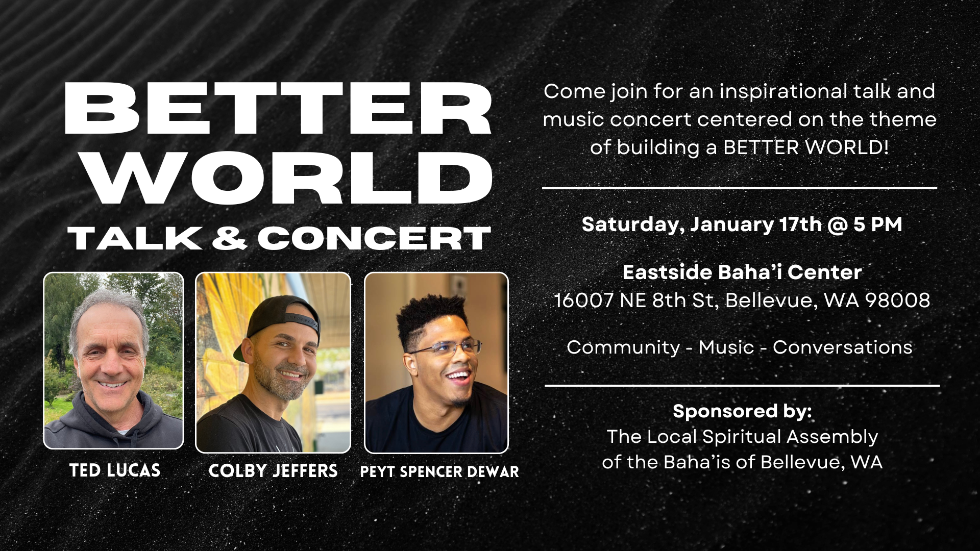 BETTER WORLD
TALK & CONCERT

TED LUCAS

COLBY JEFFERS

PEYT SPENCER DEWAR

Come join for an inspirational talk and music concert centered on the theme of building a BETTER WORLD!

Saturday, January 17th @ 5 PM

Eastside Baha'i Center
16007 NE 8th St, Bellevue, WA 98008

Community - Music - Conversations

Sponsored by:
The Local Spiritual Assembly of the Baha'is of Bellevue, WA